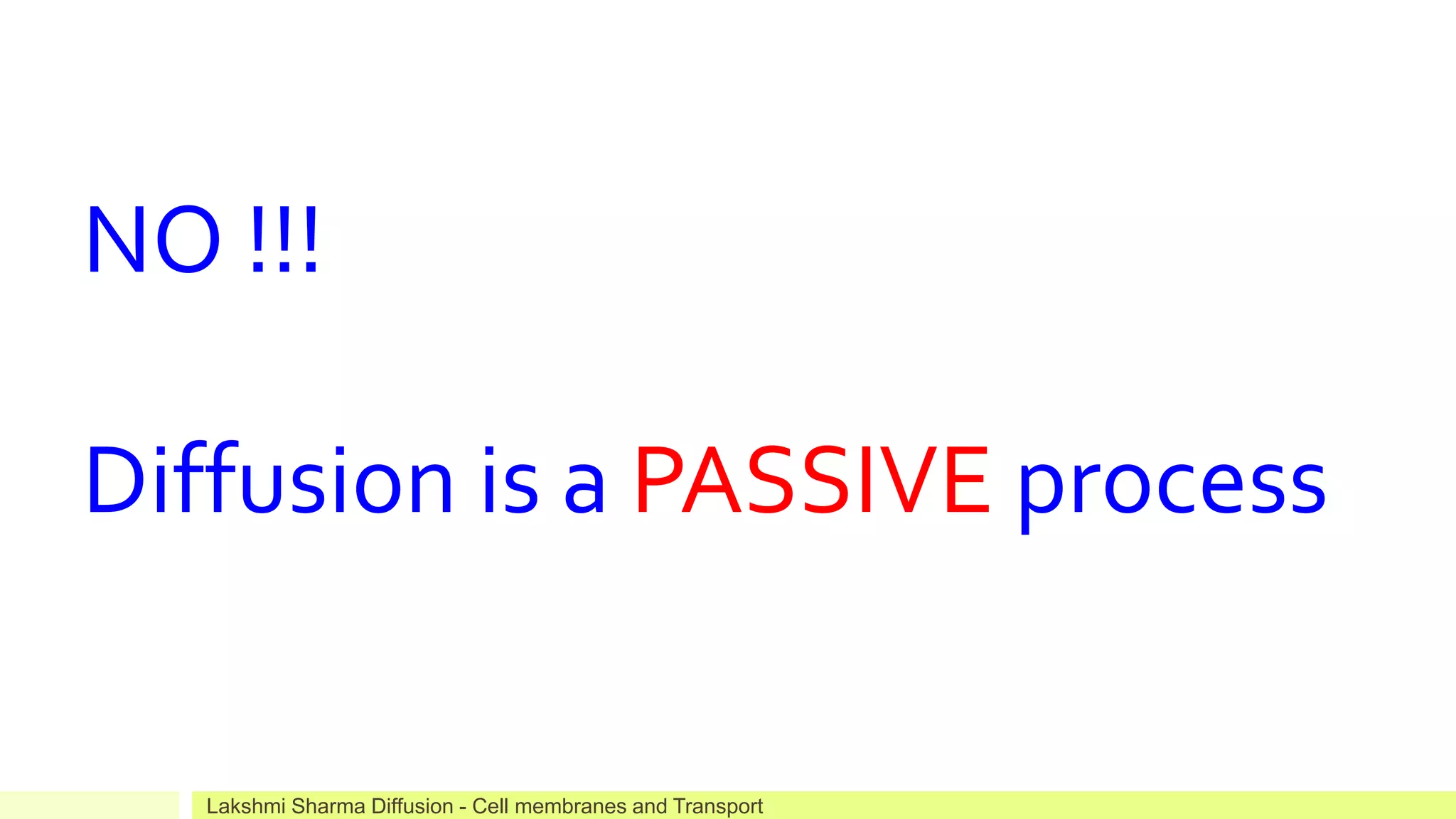 NO !!!

Diffusion is a PASSIVE process

Lakshmi Sharma Diffusion - Cell membranes and Transport